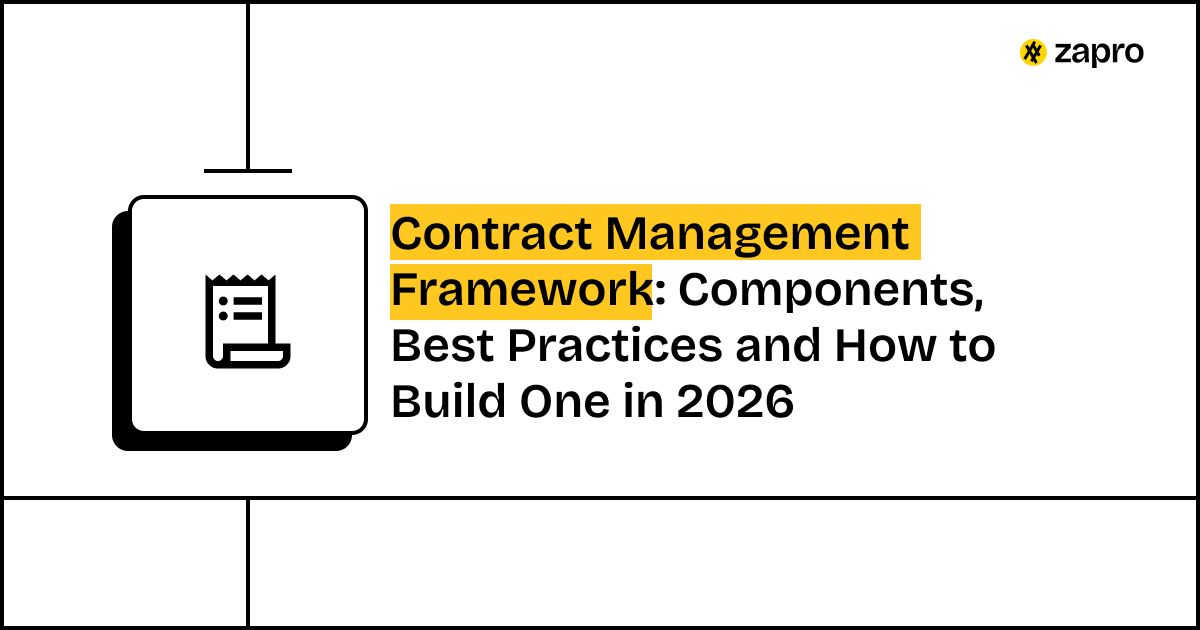 zapro

Contract Management Framework: Components, Best Practices and How to Build One in 2026